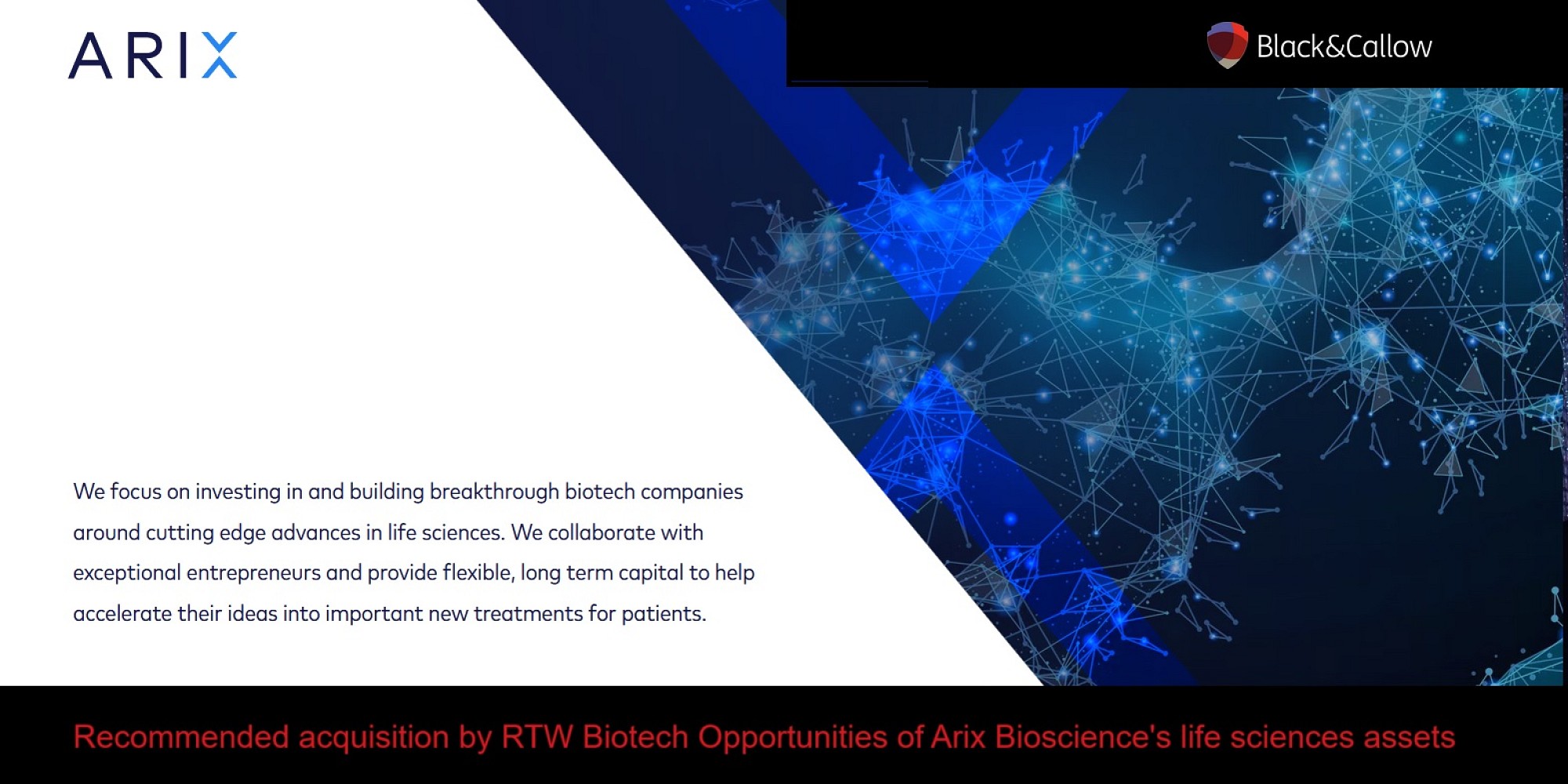 ARIX

Black&Callow

We focus on investing in and building breakthrough biotech companies around cutting edge advances in life sciences. We collaborate with exceptional entrepreneurs and provide flexible, long term capital to help accelerate their ideas into important new treatments for patients.

Recommended acquisition by RTW Biotech Opportunities of Arix Bioscience's life sciences assets